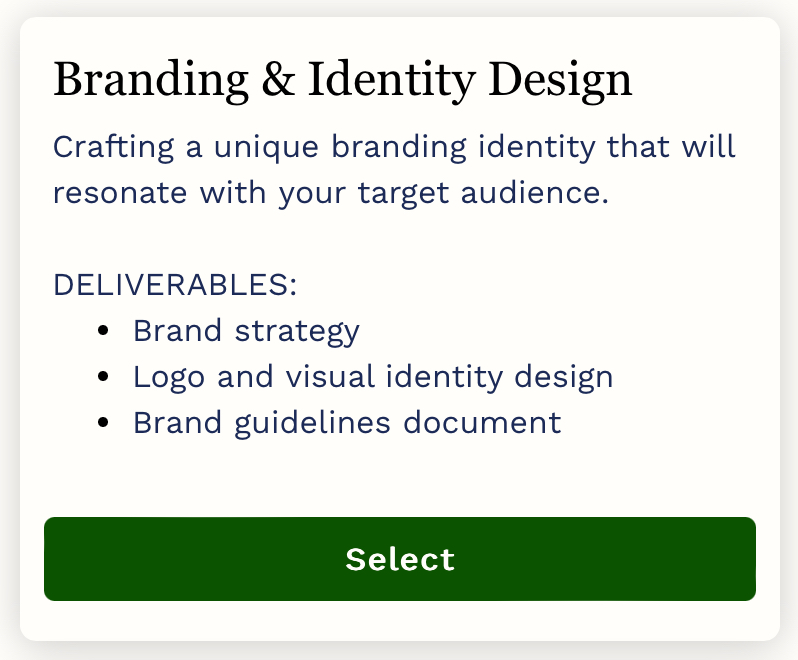 Branding & Identity Design

Crafting a unique branding identity that will resonate with your target audience.

DELIVERABLES:
- Brand strategy
- Logo and visual identity design
- Brand guidelines document

Select